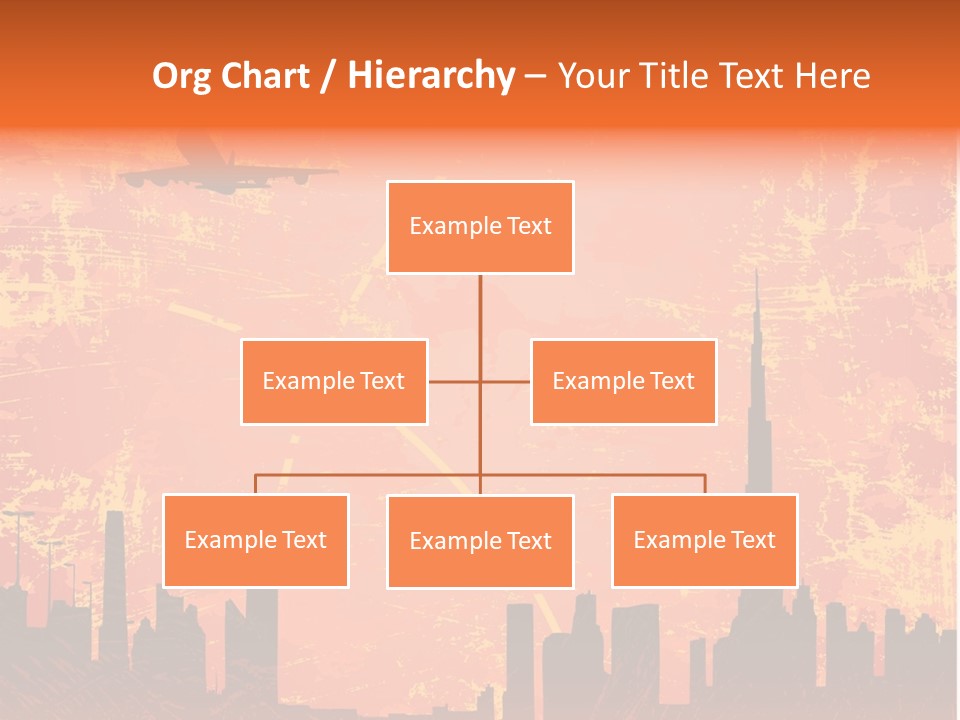 Org Chart / Hierarchy – Your Title Text Here

Example Text

Example Text

Example Text

Example Text

Example Text

Example Text